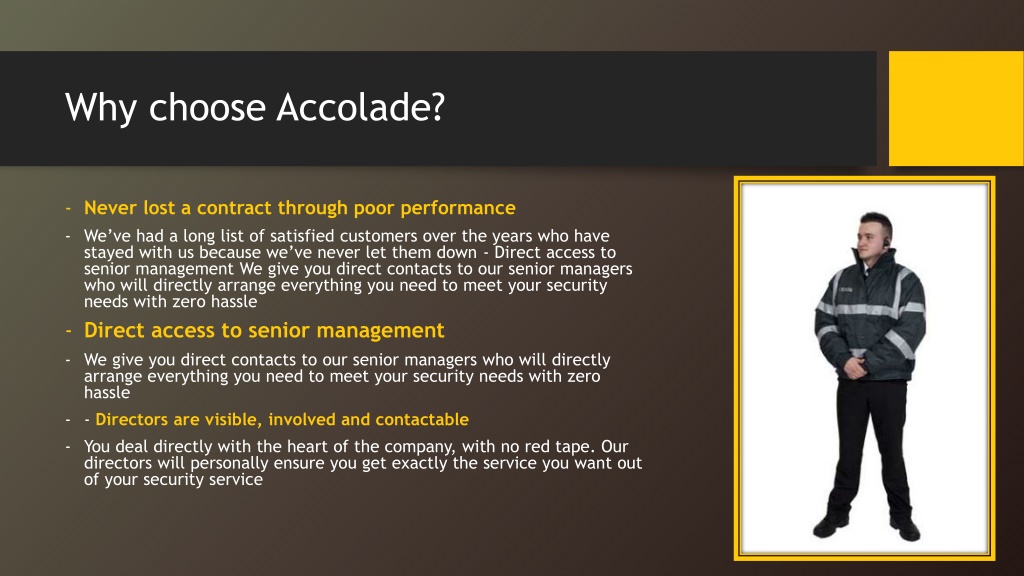 Why choose Accolade?

- Never lost a contract through poor performance

- We've had a long list of satisfied customers over the years who have stayed with us because we've never let them down - Direct access to senior management We give you direct contacts to our senior managers who will directly arrange everything you need to meet your security needs with zero hassle

- Direct access to senior management

- We give you direct contacts to our senior managers who will directly arrange everything you need to meet your security needs with zero hassle

- - Directors are visible, involved and contactable

- You deal directly with the heart of the company, with no red tape. Our directors will personally ensure you get exactly the service you want out of your security service